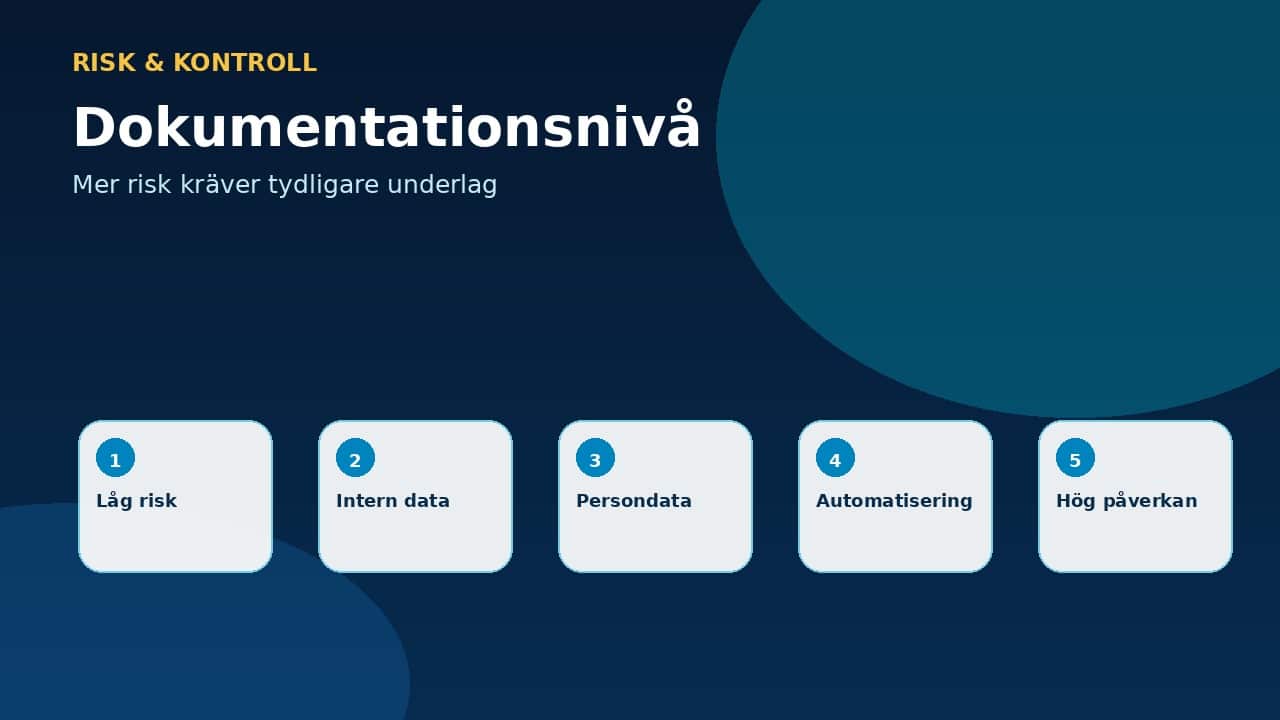 RISK & KONTROLL

Dokumentationsnivå

Mer risk kräver tydligare underlag

1
Låg risk

2
Intern data

3
Persondata

4
Automatisering

5
Hög påverkan